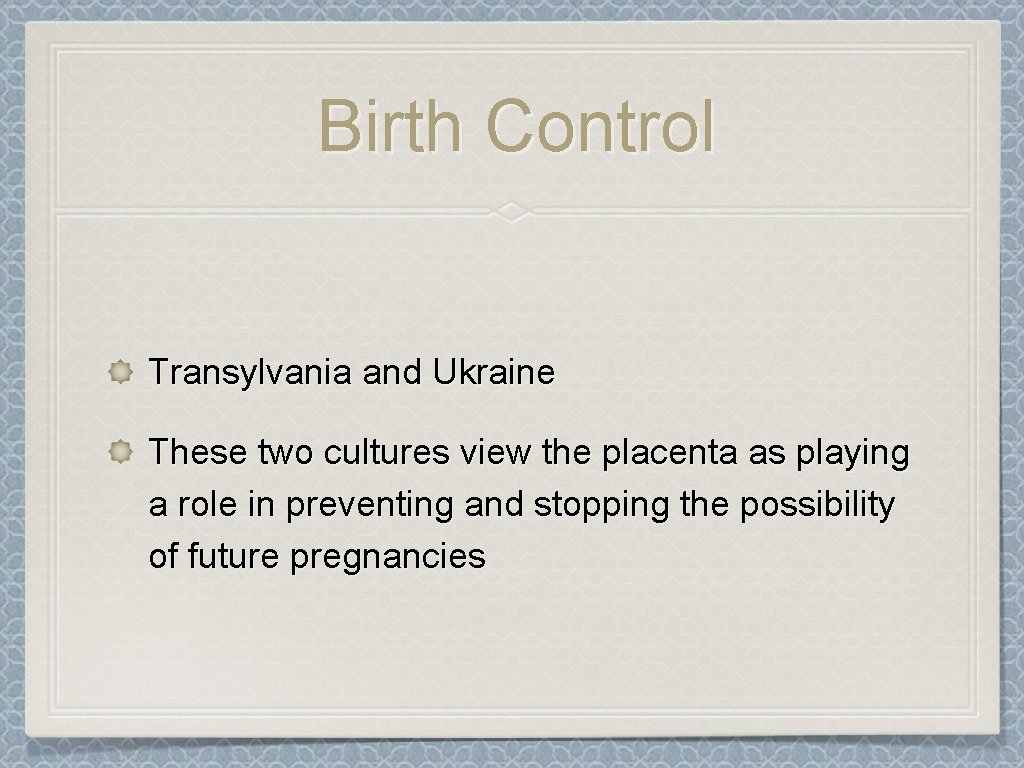 Birth Control

Transylvania and Ukraine

These two cultures view the placenta as playing a role in preventing and stopping the possibility of future pregnancies